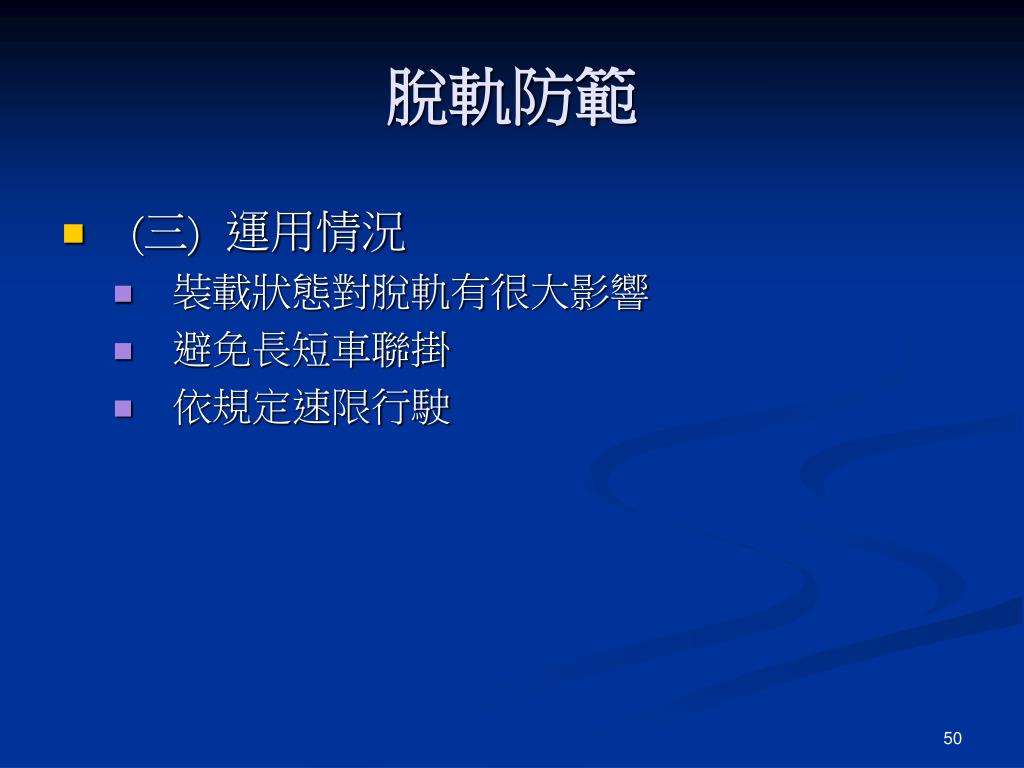 脫軌防範

(三) 運用情況

裝載狀態對脫軌有很大影響

避免長短車聯掛

依規定速限行駛

50